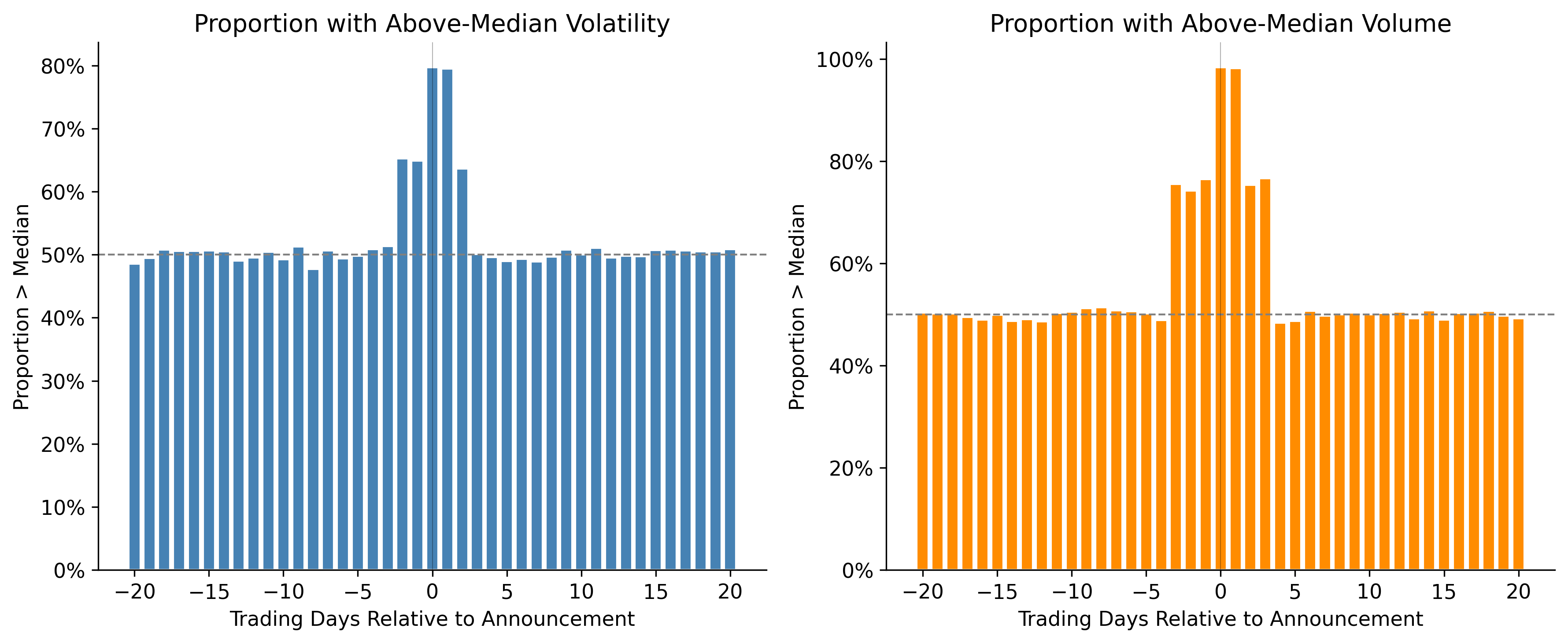 Proportion with Above-Median Volatility

Proportion > Median

80%
70%
60%
50%
40%
30%
20%
10%
0%

−20 −15 −10 −5 0 5 10 15 20

Trading Days Relative to Announcement

Proportion with Above-Median Volume

Proportion > Median

100%
80%
60%
40%
20%
0%

−20 −15 −10 −5 0 5 10 15 20

Trading Days Relative to Announcement